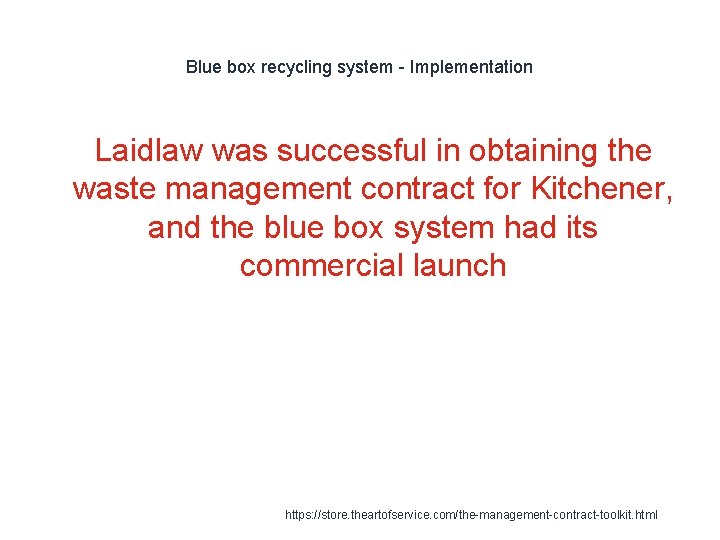 Blue box recycling system - Implementation

Laidlaw was successful in obtaining the waste management contract for Kitchener, and the blue box system had its commercial launch

https://store.theartofservice.com/the-management-contract-toolkit.html